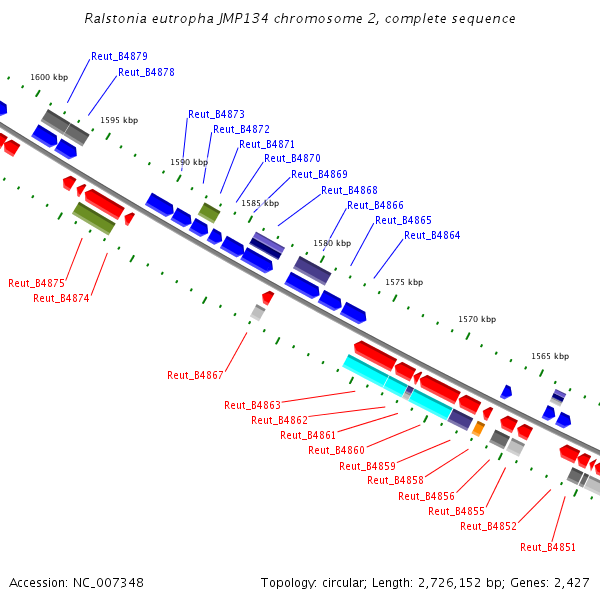 Ralstonia eutropha JMP134 chromosome 2, complete sequence

Reut_B4879
Reut_B4878
1600 kbp
1595 kbp
Reut_B4873
Reut_B4872
Reut_B4871
Reut_B4870
Reut_B4869
Reut_B4868
Reut_B4866
Reut_B4865
Reut_B4864
1590 kbp
1585 kbp
1580 kbp
1575 kbp
1570 kbp
1565 kbp
Reut_B4875
Reut_B4874
Reut_B4867
Reut_B4863
Reut_B4862
Reut_B4861
Reut_B4860
Reut_B4859
Reut_B4858
Reut_B4856
Reut_B4855
Reut_B4852
Reut_B4851

Accession: NC_007348
Topology: circular; Length: 2,726,152 bp; Genes: 2,427